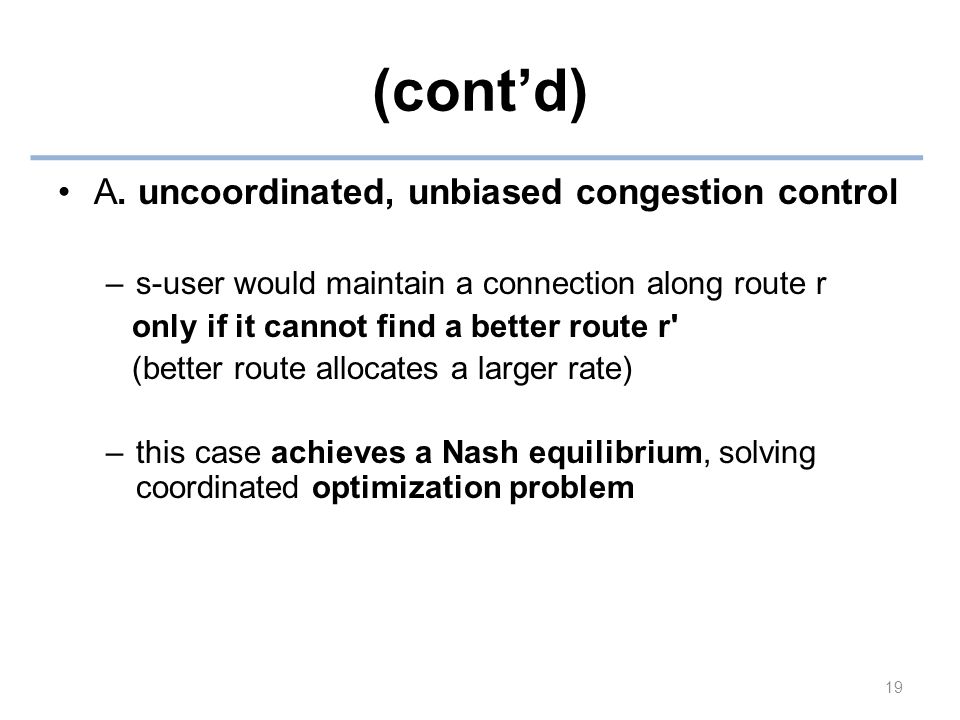 (cont’d)

• A. uncoordinated, unbiased congestion control

– s-user would maintain a connection along route r
only if it cannot find a better route r'
(better route allocates a larger rate)

– this case achieves a Nash equilibrium, solving coordinated optimization problem

19